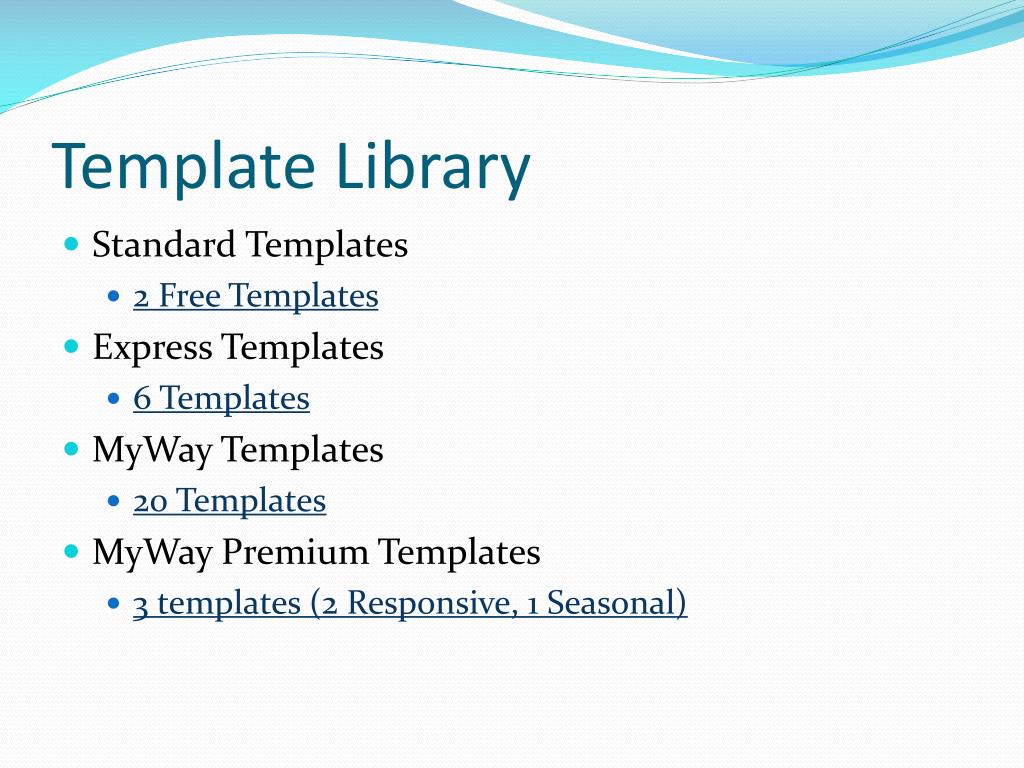 Template Library

- Standard Templates
  - 2 Free Templates
- Express Templates
  - 6 Templates
- MyWay Templates
  - 20 Templates
- MyWay Premium Templates
  - 3 templates (2 Responsive, 1 Seasonal)